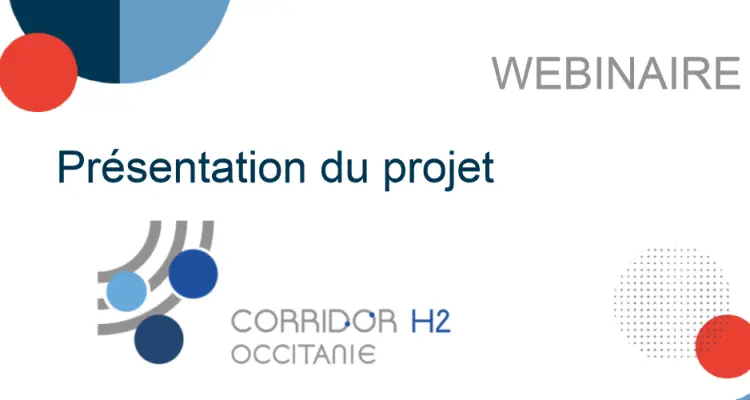 WEBINAIRE

Présentation du projet

CORRIDOR H2
OCCITANIE